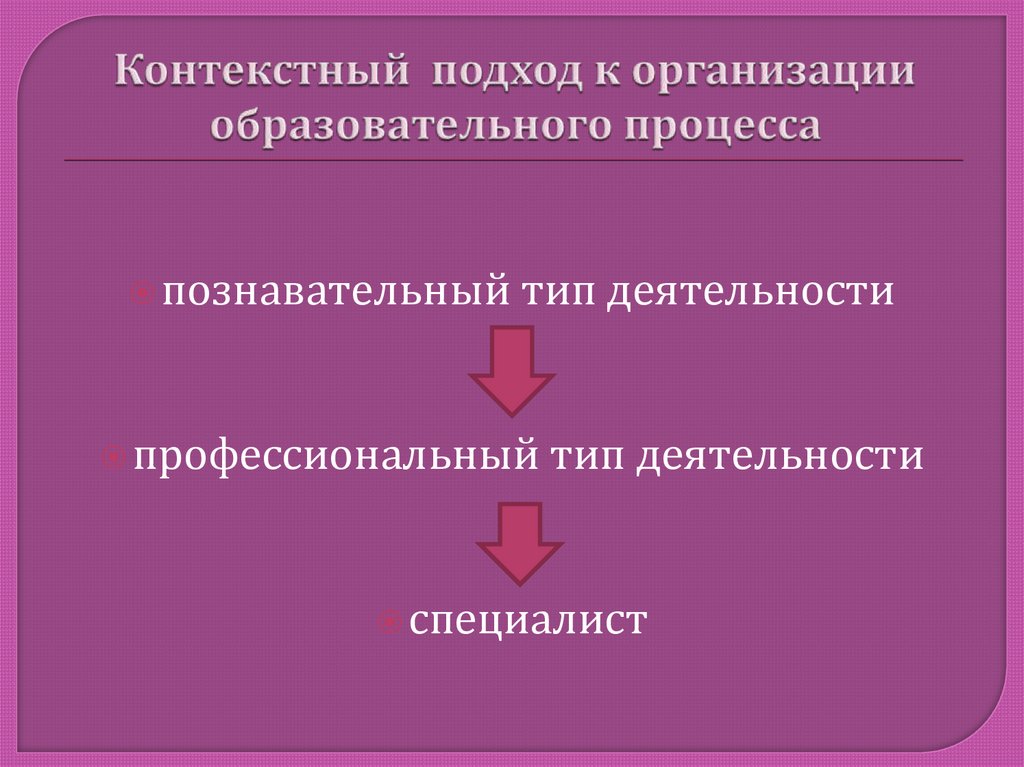 Контекстный подход к организации образовательного процесса

познавательный тип деятельности

профессиональный тип деятельности

специалист